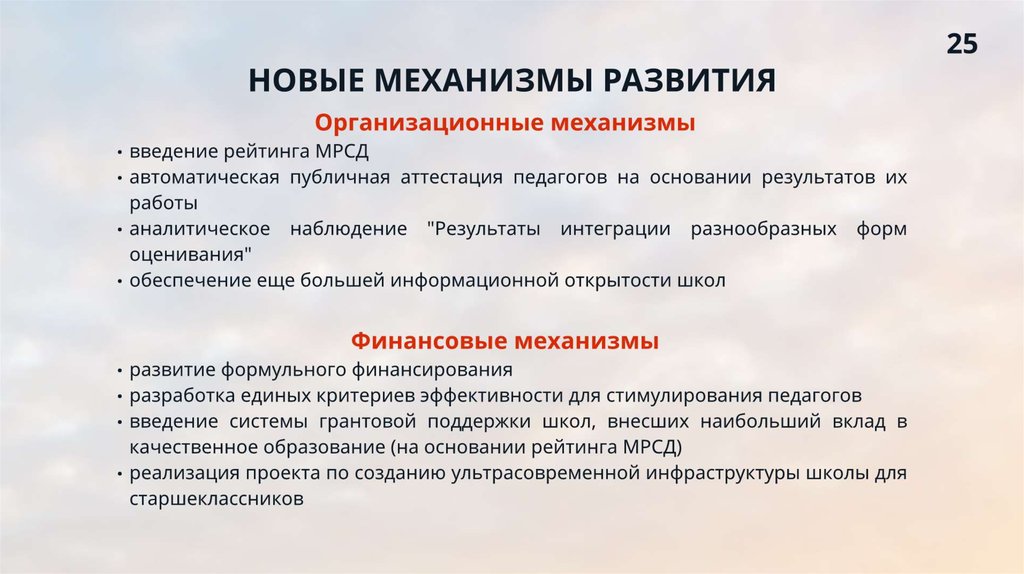 25

НОВЫЕ МЕХАНИЗМЫ РАЗВИТИЯ

Организационные механизмы

• введение рейтинга МРСД
• автоматическая публичная аттестация педагогов на основании результатов их работы
• аналитическое наблюдение "Результаты интеграции разнообразных форм оценивания"
• обеспечение еще большей информационной открытости школ

Финансовые механизмы

• развитие формульного финансирования
• разработка единых критериев эффективности для стимулирования педагогов
• введение системы грантовой поддержки школ, внесших наибольший вклад в качественное образование (на основании рейтинга МРСД)
• реализация проекта по созданию ультрасовременной инфраструктуры школы для старшеклассников